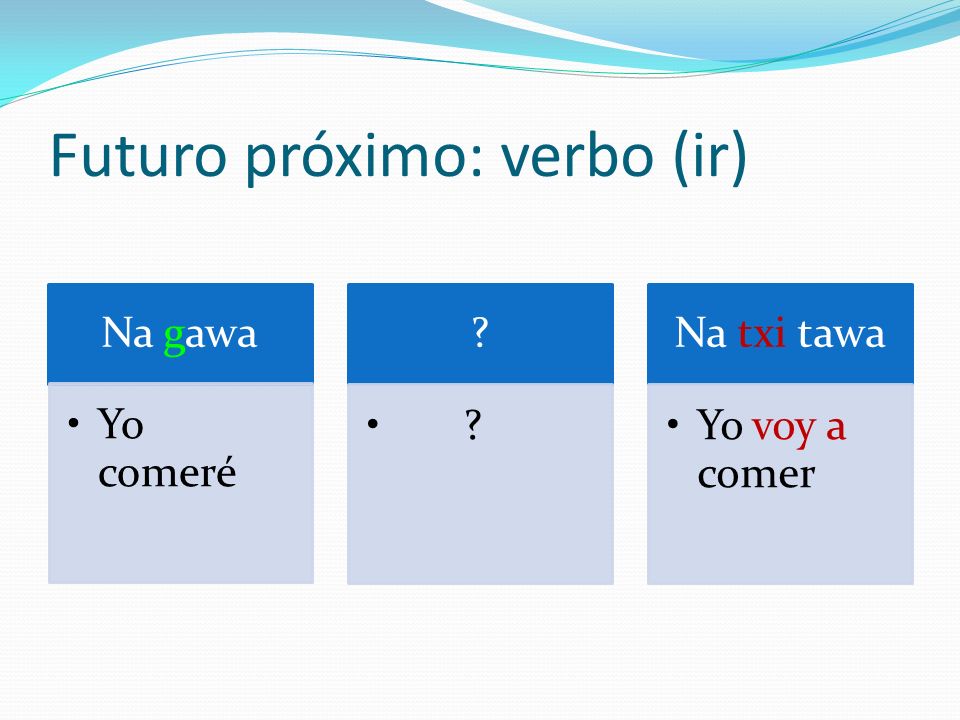 Futuro próximo: verbo (ir)

Na gawa

• Yo comeré

?

• ?

Na txi tawa

• Yo voy a comer